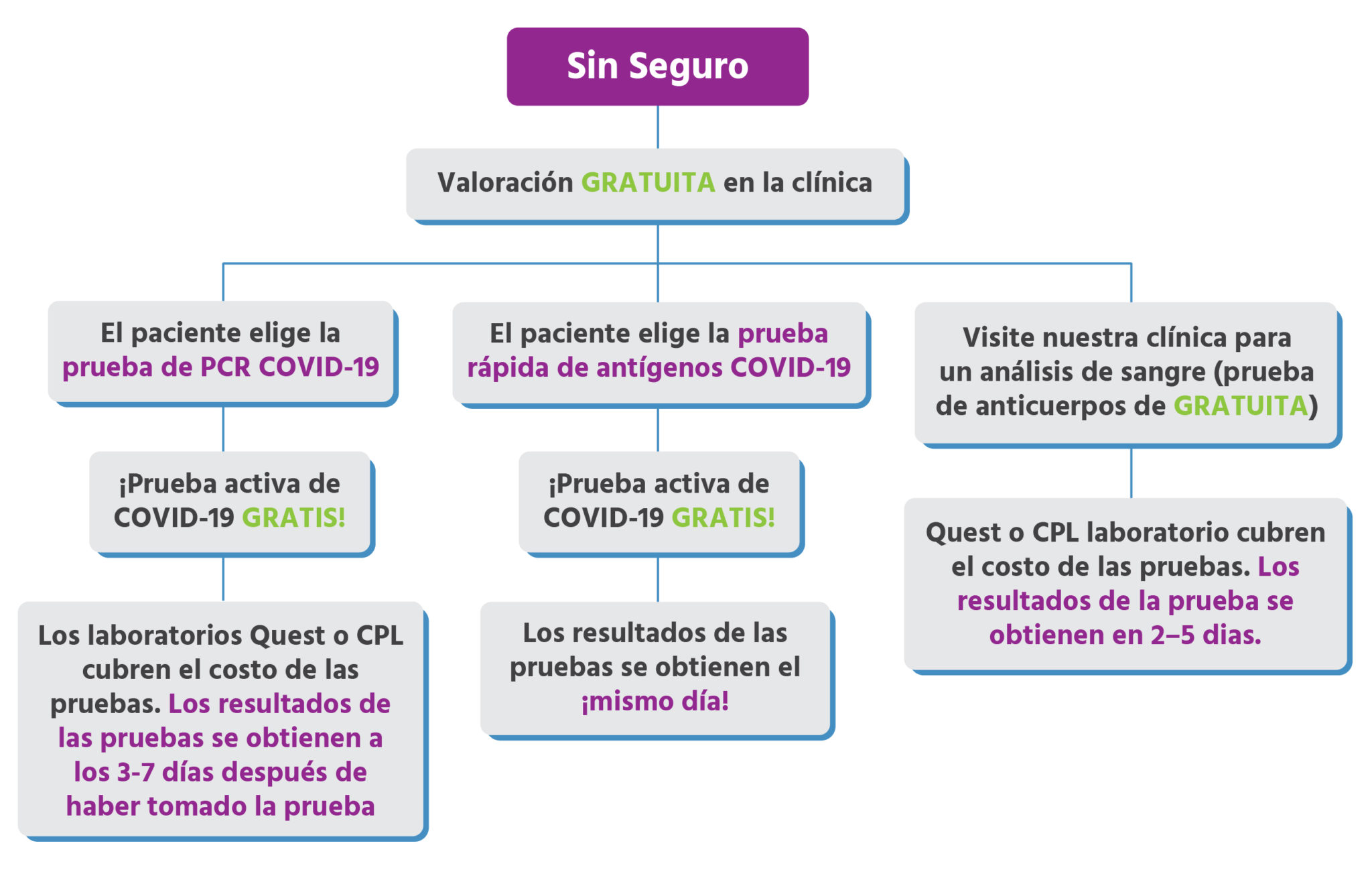 Sin Seguro

Valoración GRATUITA en la clínica

El paciente elige la prueba de PCR COVID-19

¡Prueba activa de COVID-19 GRATIS!

Los laboratorios Quest o CPL cubren el costo de las pruebas. Los resultados de las pruebas se obtienen a los 3-7 días después de haber tomado la prueba

El paciente elige la prueba rápida de antígenos COVID-19

¡Prueba activa de COVID-19 GRATIS!

Los resultados de las pruebas se obtienen el ¡mismo día!

Visite nuestra clínica para un análisis de sangre (prueba de anticuerpos de GRATUITA)

Quest o CPL laboratorio cubren el costo de las pruebas. Los resultados de la prueba se obtienen en 2–5 dias.